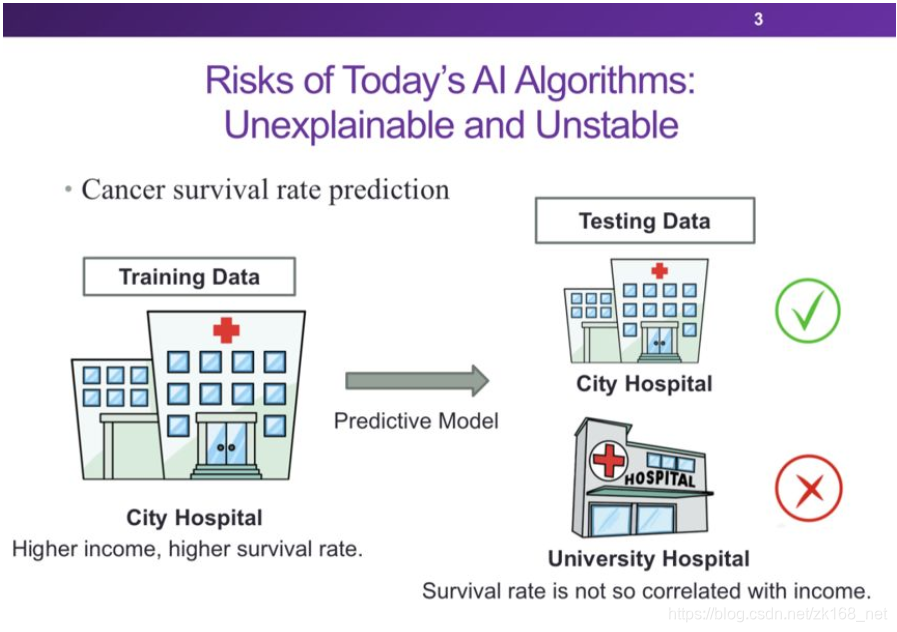 3

Risks of Today's AI Algorithms: Unexplainable and Unstable

• Cancer survival rate prediction

Training Data

City Hospital
Higher income, higher survival rate.

Predictive Model

Testing Data

City Hospital

HOSPITAL

University Hospital
Survival rate is not so correlated with income.

https://blog.csdn.net/zk168_net